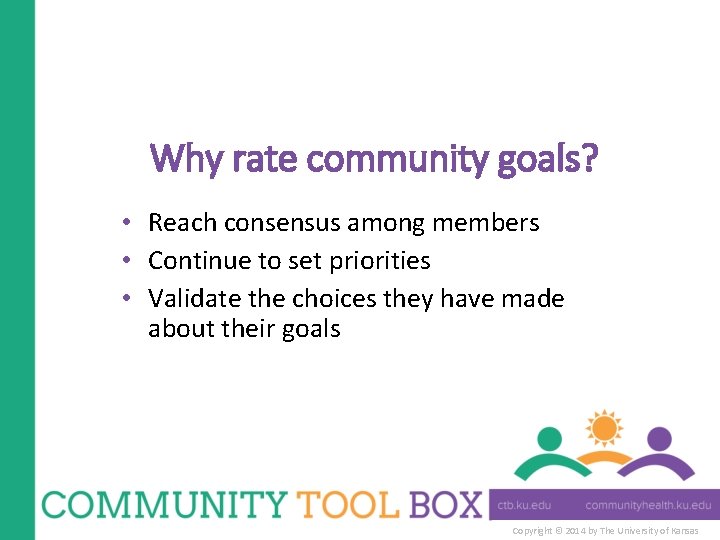 Why rate community goals?

• Reach consensus among members
• Continue to set priorities
• Validate the choices they have made about their goals

COMMUNITY TOOL BOX

ctb.ku.edu communityhealth.ku.edu

Copyright © 2014 by The University of Kansas